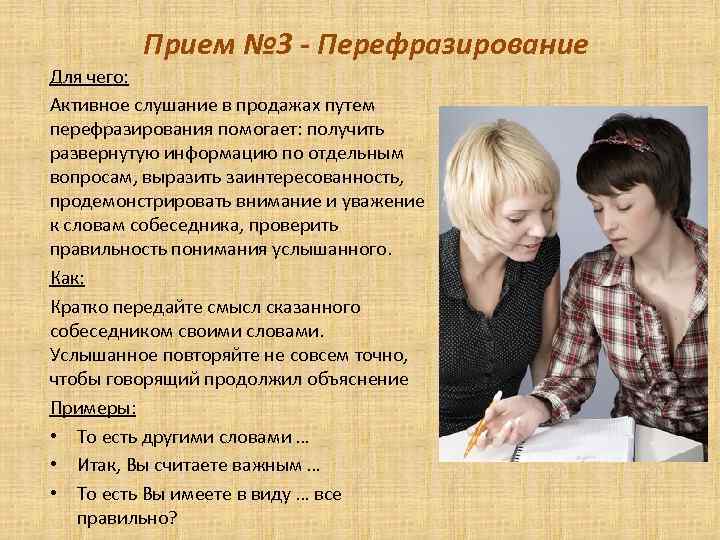 Прием №3 - Перефразирование

Для чего:

Активное слушание в продажах путем перефразирования помогает: получить развернутую информацию по отдельным вопросам, выразить заинтересованность, продемонстрировать внимание и уважение к словам собеседника, проверить правильность понимания услышанного.

Как:

Кратко передайте смысл сказанного собеседником своими словами. Услышанное повторяйте не совсем точно, чтобы говорящий продолжил объяснение

Примеры:

• То есть другими словами …
• Итак, Вы считаете важным …
• То есть Вы имеете в виду … все правильно?